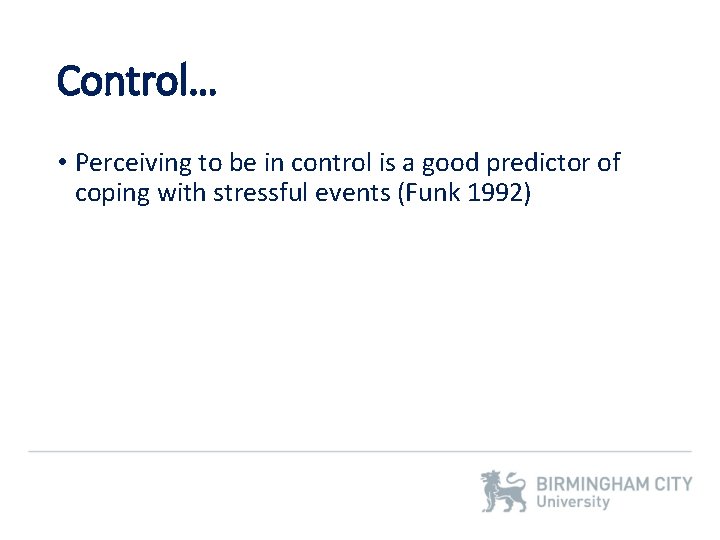 Control…

• Perceiving to be in control is a good predictor of coping with stressful events (Funk 1992)

BIRMINGHAM CITY
University